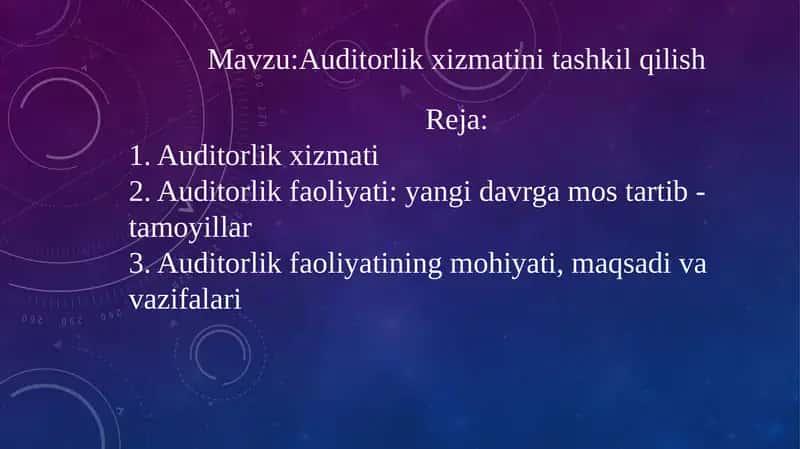 Mavzu:Auditorlik xizmatini tashkil qilish

Reja:

1. Auditorlik xizmati
2. Auditorlik faoliyati: yangi davrga mos tartib - tamoyillar
3. Auditorlik faoliyatining mohiyati, maqsadi va vazifalari